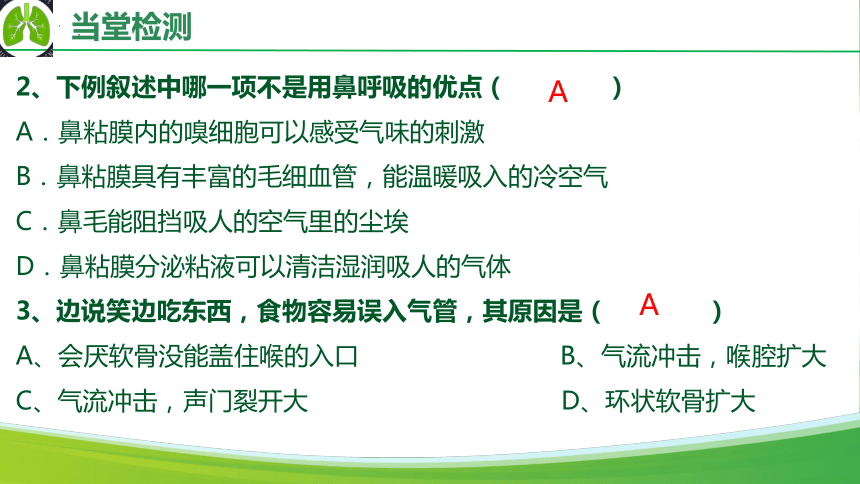 当堂检测

2、下例叙述中哪一项不是用鼻呼吸的优点（ A ）

A．鼻粘膜内的嗅细胞可以感受气味的刺激

B．鼻粘膜具有丰富的毛细血管，能温暖吸入的冷空气

C．鼻毛能阻挡吸人的空气里的尘埃

D．鼻粘膜分泌粘液可以清洁湿润吸人的气体

3、边说笑边吃东西，食物容易误入气管，其原因是（ A ）

A、会厌软骨没能盖住喉的入口

B、气流冲击，喉腔扩大

C、气流冲击，声门裂开大

D、环状软骨扩大